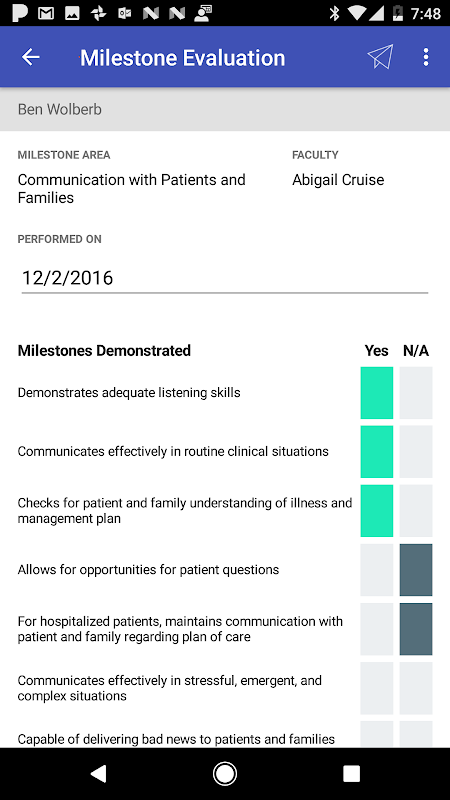 7:48

Milestone Evaluation

Ben Wolberb

MILESTONE AREA
Communication with Patients and Families

FACULTY
Abigail Cruise

PERFORMED ON
12/2/2016

| Milestones Demonstrated | Yes | N/A |
|---|---|---|
| Demonstrates adequate listening skills | | |
| Communicates effectively in routine clinical situations | | |
| Checks for patient and family understanding of illness and management plan | | |
| Allows for opportunities for patient questions | | |
| For hospitalized patients, maintains communication with patient and family regarding plan of care | | |
| Communicates effectively in stressful, emergent, and complex situations | | |
| Capable of delivering bad news to patients and families | | |